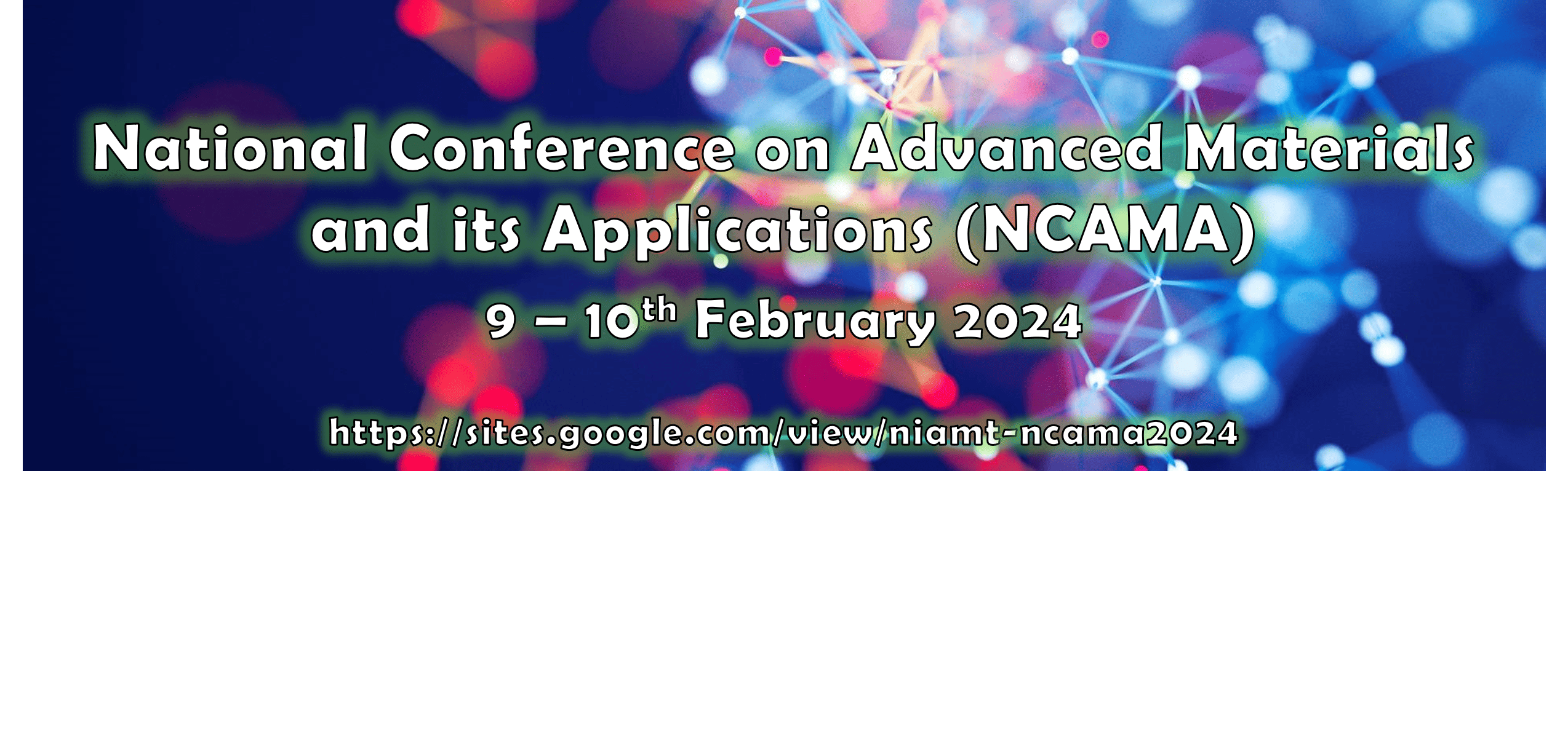 National Conference on Advanced Materials and its Applications (NCAMA)

9 – 10$^{th}$ February 2024

https://sites.google.com/view/niamt-ncama2024